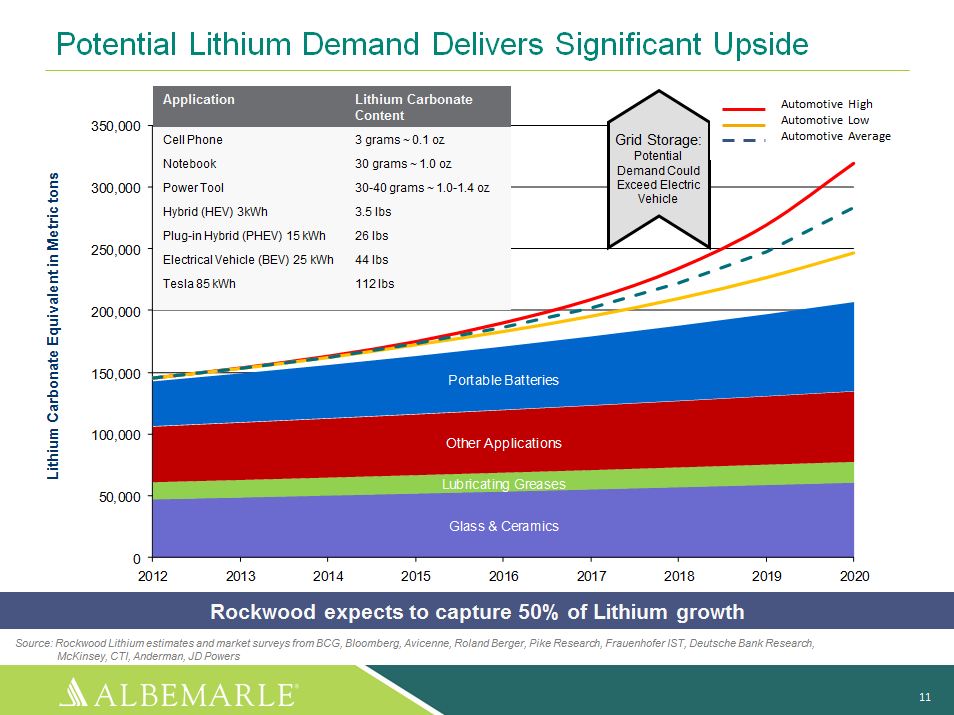 Potential Lithium Demand Delivers Significant Upside

| Application | Lithium Carbonate Content |
|---|---|
| Cell Phone | 3 grams ~ 0.1 oz |
| Notebook | 30 grams ~ 1.0 oz |
| Power Tool | 30-40 grams ~ 1.0-1.4 oz |
| Hybrid (HEV) 3kWh | 3.5 lbs |
| Plug-in Hybrid (PHEV) 15 kWh | 26 lbs |
| Electrical Vehicle (BEV) 25 kWh | 44 lbs |
| Tesla 85 kWh | 112 lbs |

Grid Storage: Potential Demand Could Exceed Electric Vehicle

Automotive High
Automotive Low
Automotive Average

Lithium Carbonate Equivalent in Metric tons

350,000
300,000
250,000
200,000
150,000
100,000
50,000
0

Portable Batteries
Other Applications
Lubricating Greases
Glass & Ceramics

2012 2013 2014 2015 2016 2017 2018 2019 2020

Rockwood expects to capture 50% of Lithium growth

Source: Rockwood Lithium estimates and market surveys from BCG, Bloomberg, Avicenne, Roland Berger, Pike Research, Frauenhofer IST, Deutsche Bank Research, McKinsey, CTI, Anderman, JD Powers

ALBEMARLE®

11